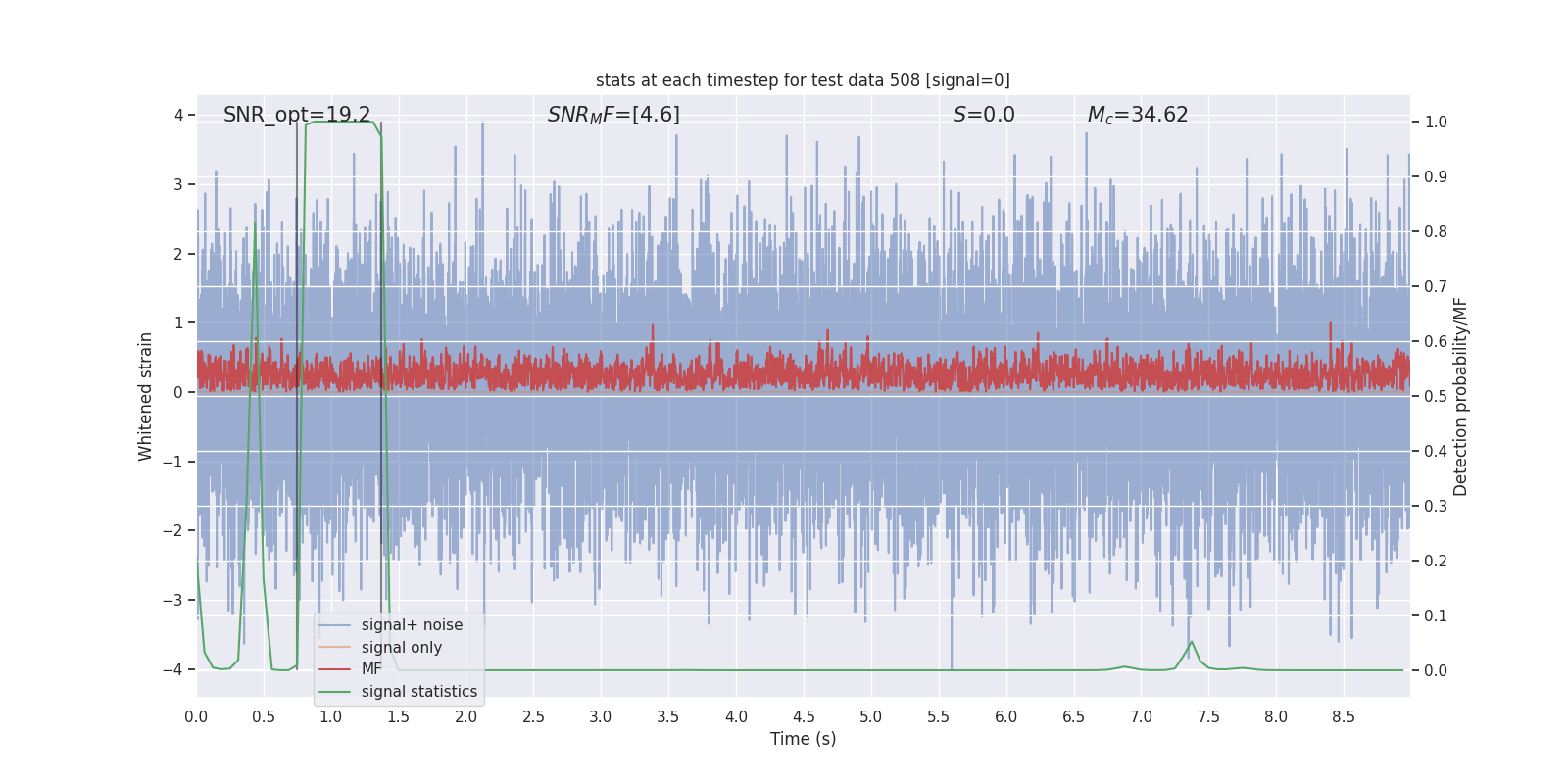 stats at each timestep for test data 508 [signal=0]

SNR_opt=19.2
$SNR_MF$=[4.6]
$S$=0.0
$M_c$=34.62

Whitened strain
4
3
2
1
0
−1
−2
−3
−4

Detection probability/MF
1.0
0.9
0.8
0.7
0.6
0.5
0.4
0.3
0.2
0.1
0.0

signal+ noise
signal only
MF
signal statistics

0.0 0.5 1.0 1.5 2.0 2.5 3.0 3.5 4.0 4.5 5.0 5.5 6.0 6.5 7.0 7.5 8.0 8.5
Time (s)